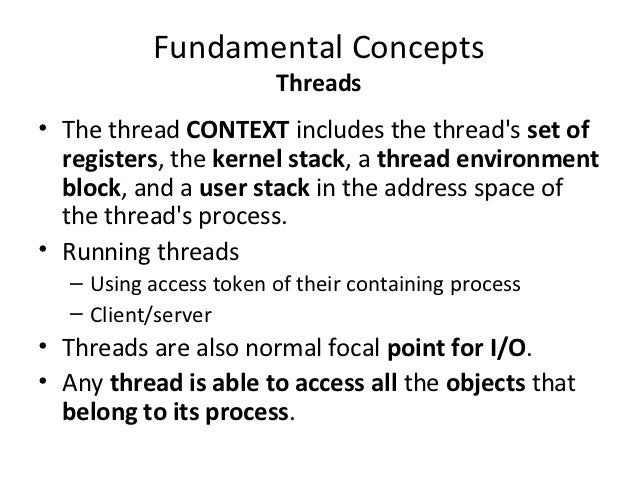 Fundamental Concepts
Threads

• The thread CONTEXT includes the thread's set of registers, the kernel stack, a thread environment block, and a user stack in the address space of the thread's process.
• Running threads
– Using access token of their containing process
– Client/server
• Threads are also normal focal point for I/O.
• Any thread is able to access all the objects that belong to its process.